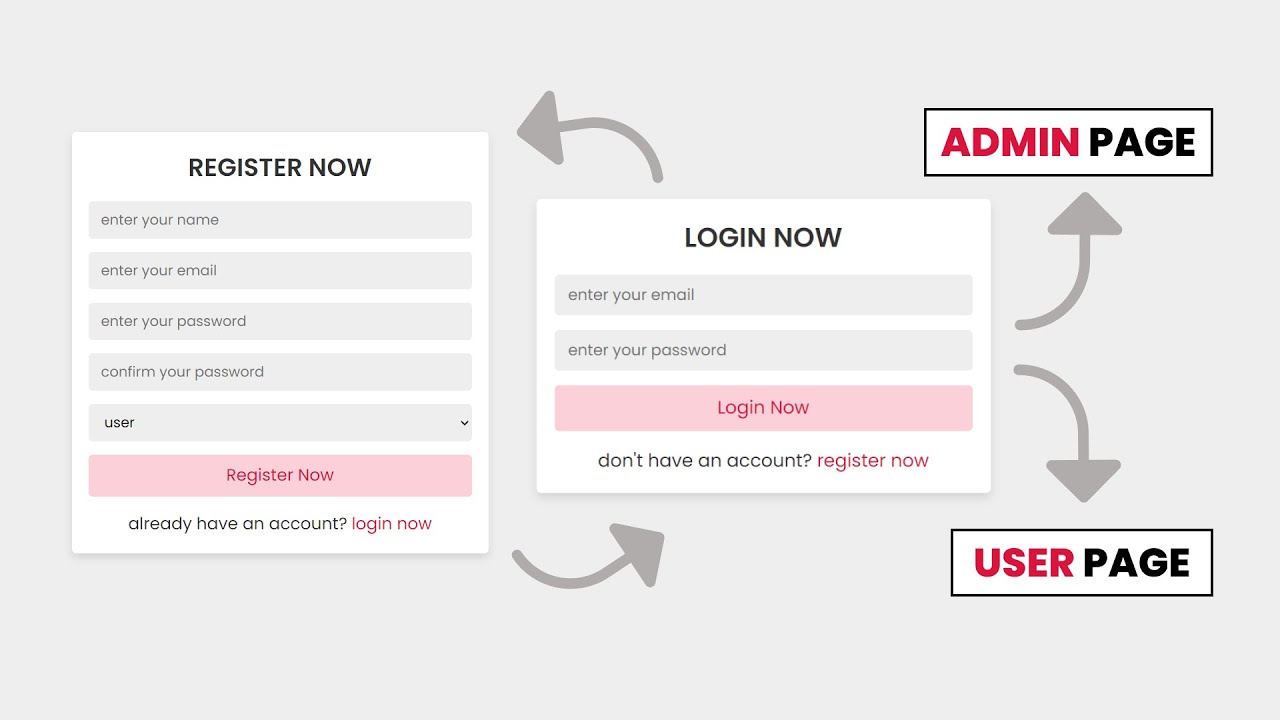 REGISTER NOW

enter your name

enter your email

enter your password

confirm your password

user

Register Now

already have an account? login now

LOGIN NOW

enter your email

enter your password

Login Now

don't have an account? register now

ADMIN PAGE

USER PAGE